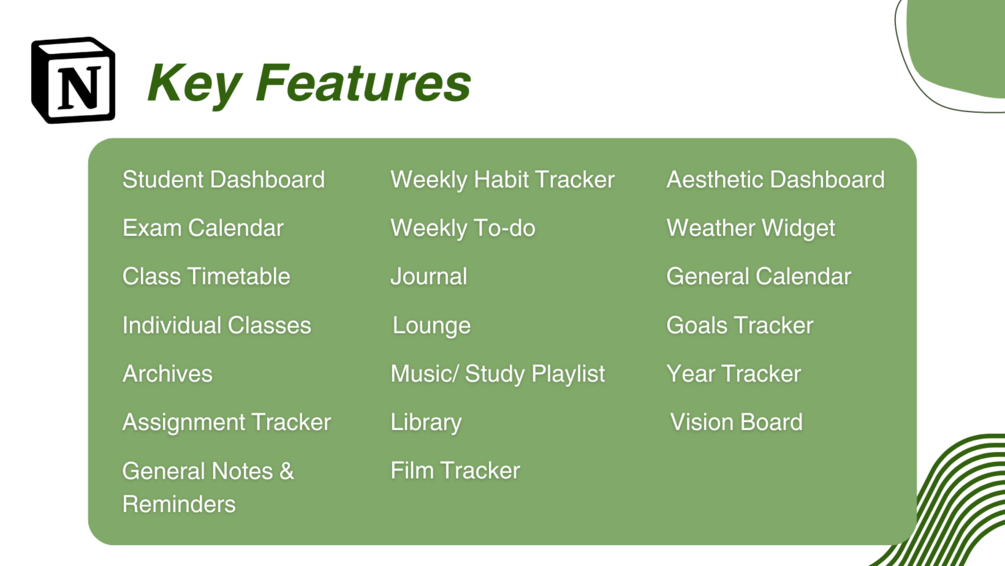 N

Key Features

Student Dashboard
Exam Calendar
Class Timetable
Individual Classes
Archives
Assignment Tracker
General Notes & Reminders

Weekly Habit Tracker
Weekly To-do
Journal
Lounge
Music/ Study Playlist
Library
Film Tracker

Aesthetic Dashboard
Weather Widget
General Calendar
Goals Tracker
Year Tracker
Vision Board